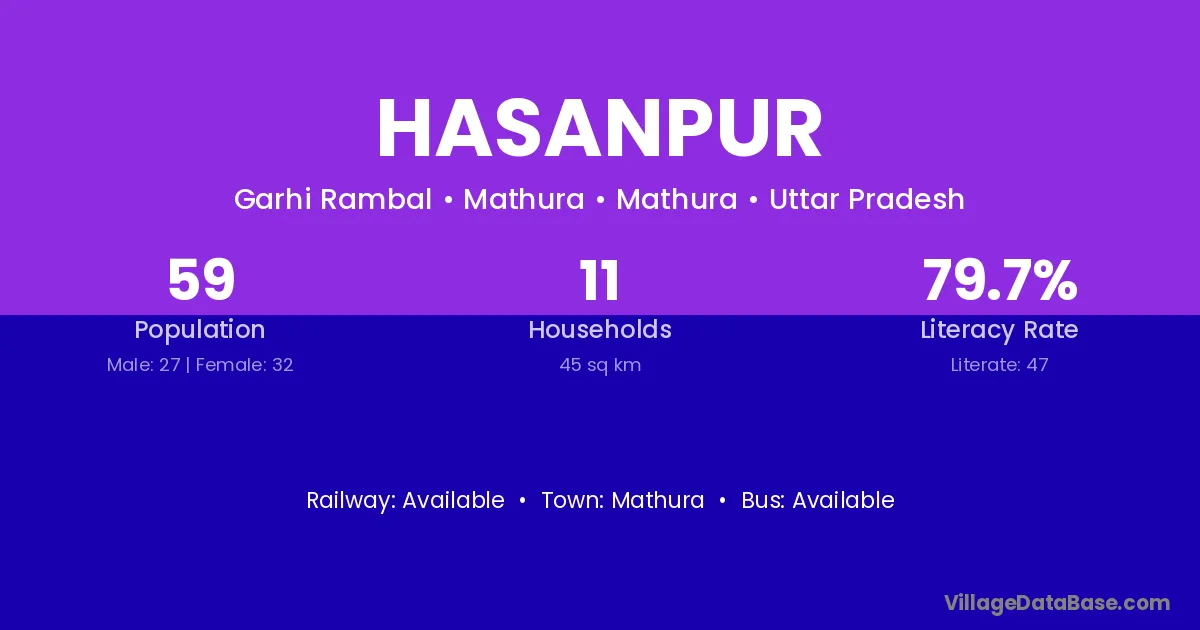 HASANPUR

Garhi Rambal • Mathura • Mathura • Uttar Pradesh

59
Population
Male: 27 | Female: 32

11
Households
45 sq km

79.7%
Literacy Rate
Literate: 47

Railway: Available • Town: Mathura • Bus: Available

VillageDataBase.com